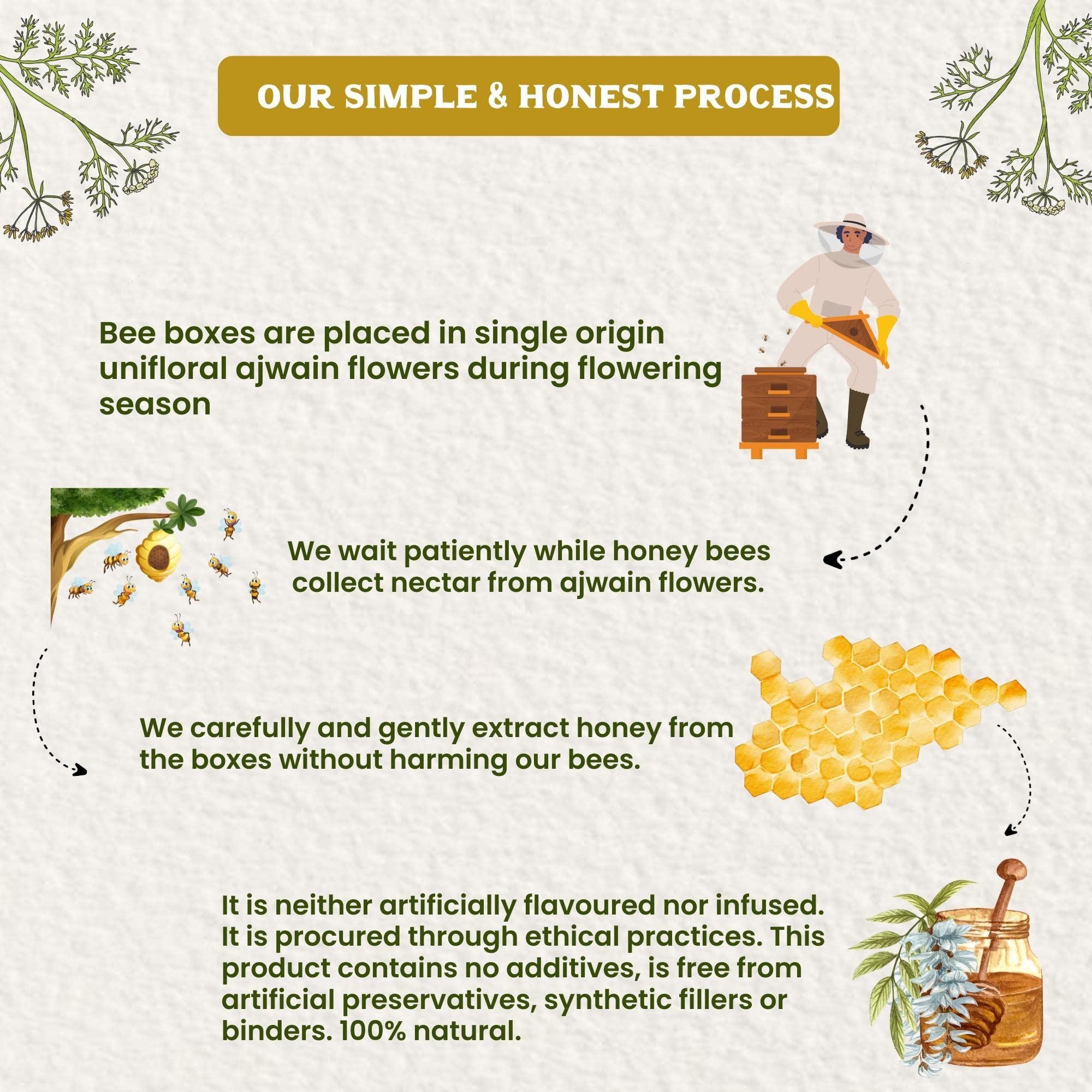 OUR SIMPLE & HONEST PROCESS

Bee boxes are placed in single origin unifloral ajwain flowers during flowering season

We wait patiently while honey bees collect nectar from ajwain flowers.

We carefully and gently extract honey from the boxes without harming our bees.

It is neither artificially flavoured nor infused. It is procured through ethical practices. This product contains no additives, is free from artificial preservatives, synthetic fillers or binders. 100% natural.